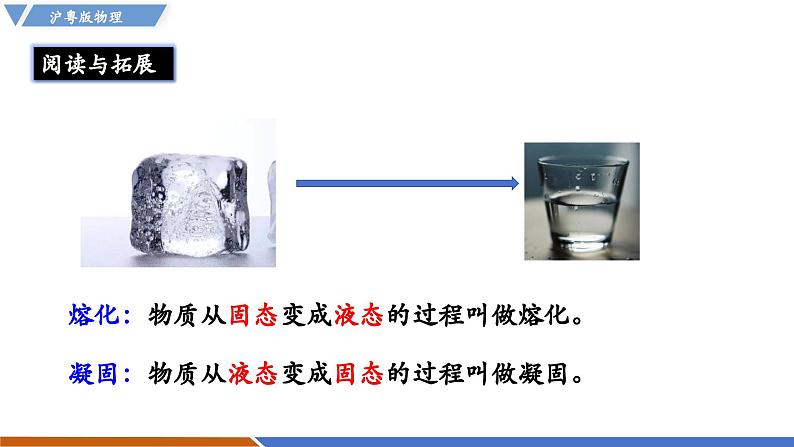 沪粤版物理

阅读与拓展

熔化：物质从固态变成液态的过程叫做熔化。

凝固：物质从液态变成固态的过程叫做凝固。